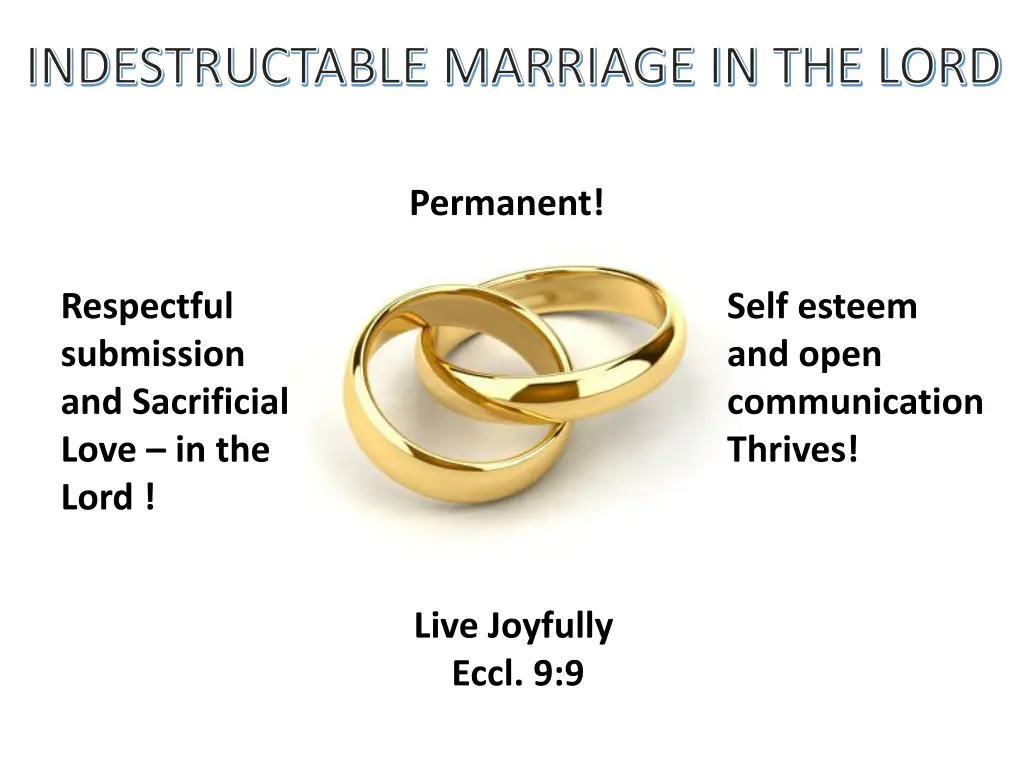 INDESTRUCTABLE MARRIAGE IN THE LORD

Permanent!

Respectful submission and Sacrificial Love – in the Lord !

Self esteem and open communication Thrives!

Live Joyfully
Eccl. 9:9